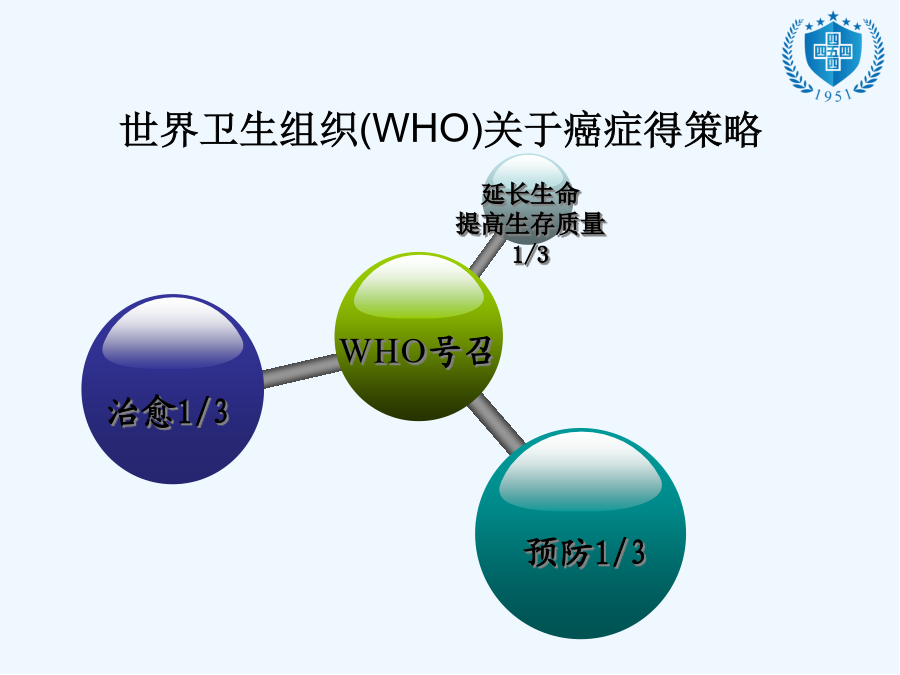 1951

世界卫生组织(WHO)关于癌症得策略

延长生命
提高生存质量
1/3

WHO号召

治愈1/3

预防1/3